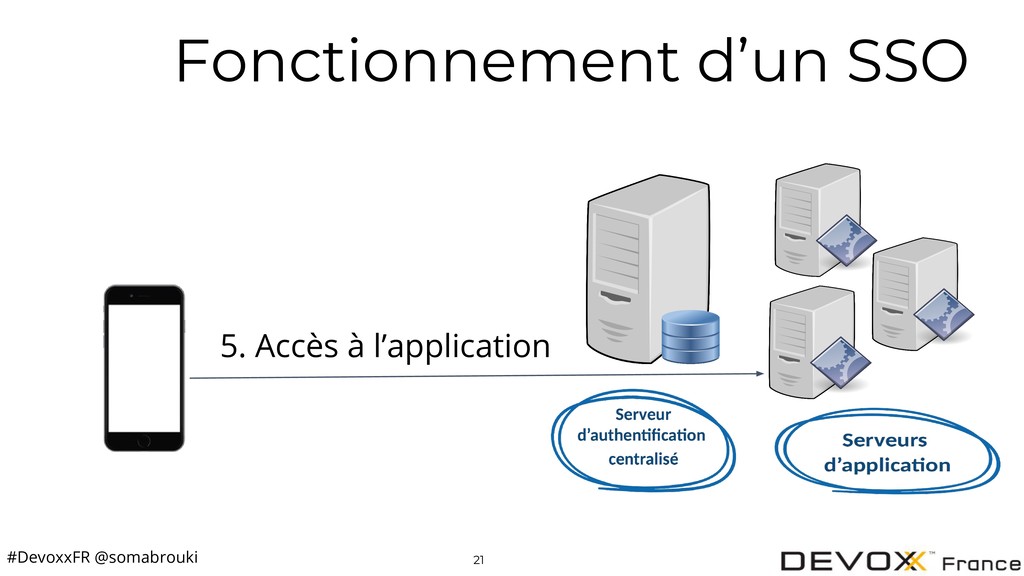 Fonctionnement d’un SSO

5. Accès à l’application

Serveur d’authentification centralisé

Serveurs d’application

#DevoxxFR @somabrouki

21

DEVOXX™ France